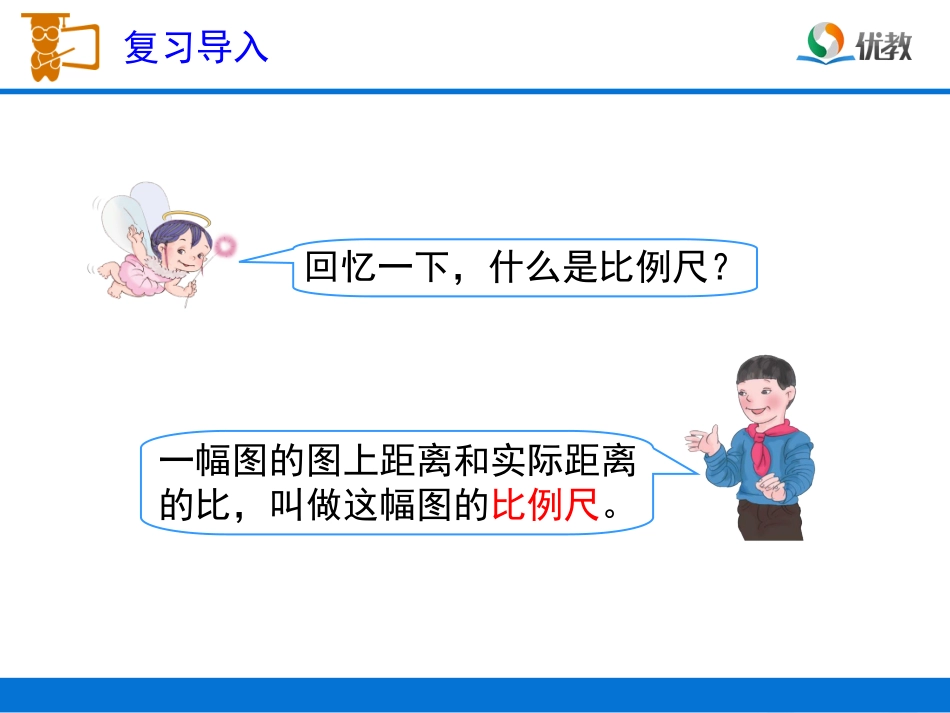 复习导入

优教

回忆一下，什么是比例尺？

一幅图的图上距离和实际距离的比，叫做这幅图的比例尺。